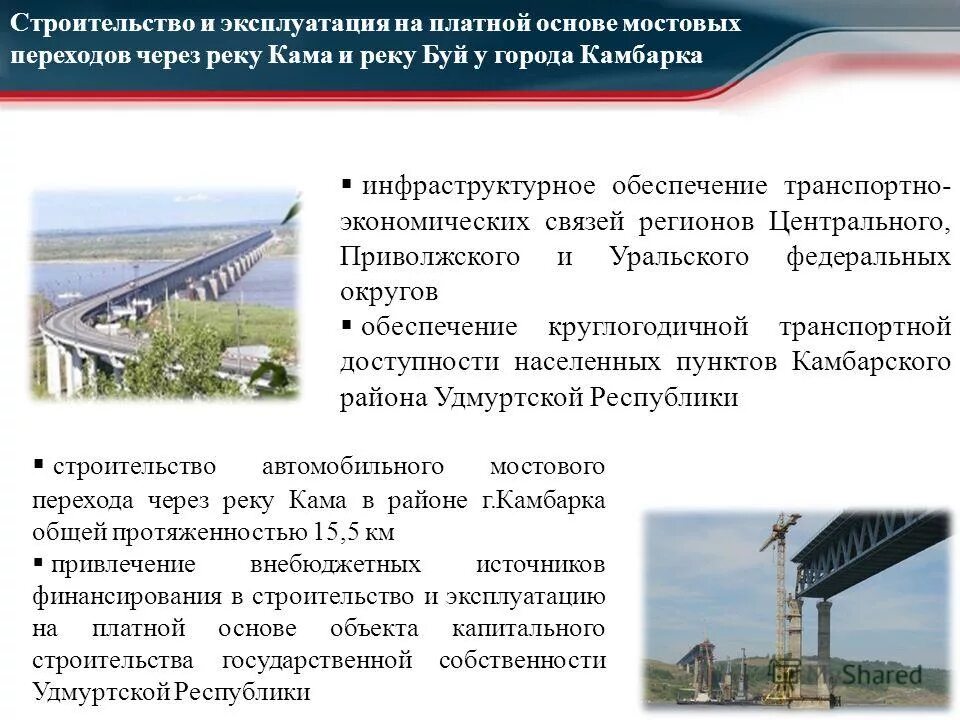 Строительство и эксплуатация на платной основе мостовых переходов через реку Кама и реку Буй у города Камбарка

▪ инфраструктурное обеспечение транспортно-экономических связей регионов Центрального, Приволжского и Уральского федеральных округов
▪ обеспечение круглогодичной транспортной доступности населенных пунктов Камбарского района Удмуртской Республики

▪ строительство автомобильного мостового перехода через реку Кама в районе г.Камбарка общей протяженностью 15,5 км
▪ привлечение внебюджетных источников финансирования в строительство и эксплуатацию на платной основе объекта капитального строительства государственной собственности Удмуртской Республики

Shared